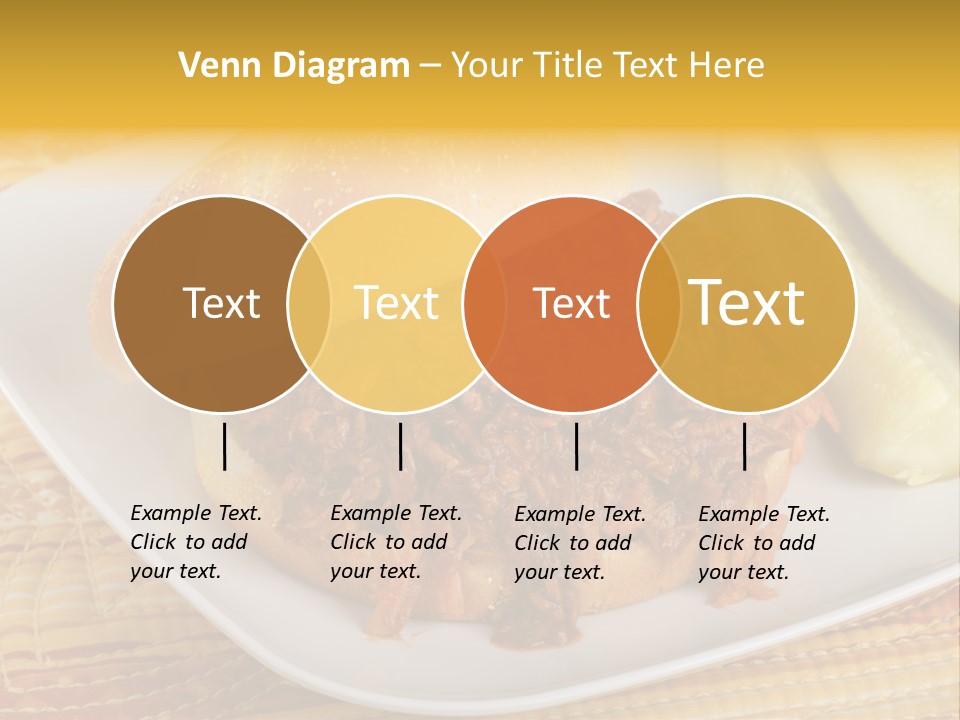 Venn Diagram – Your Title Text Here

Text

Text

Text

Text

Example Text. Click to add your text.

Example Text. Click to add your text.

Example Text. Click to add your text.

Example Text. Click to add your text.